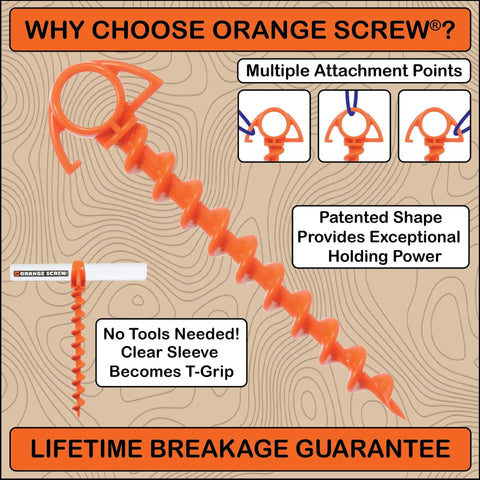 WHY CHOOSE ORANGE SCREW®?

Multiple Attachment Points

Patented Shape Provides Exceptional Holding Power

ORANGE SCREW

No Tools Needed! Clear Sleeve Becomes T-Grip

LIFETIME BREAKAGE GUARANTEE